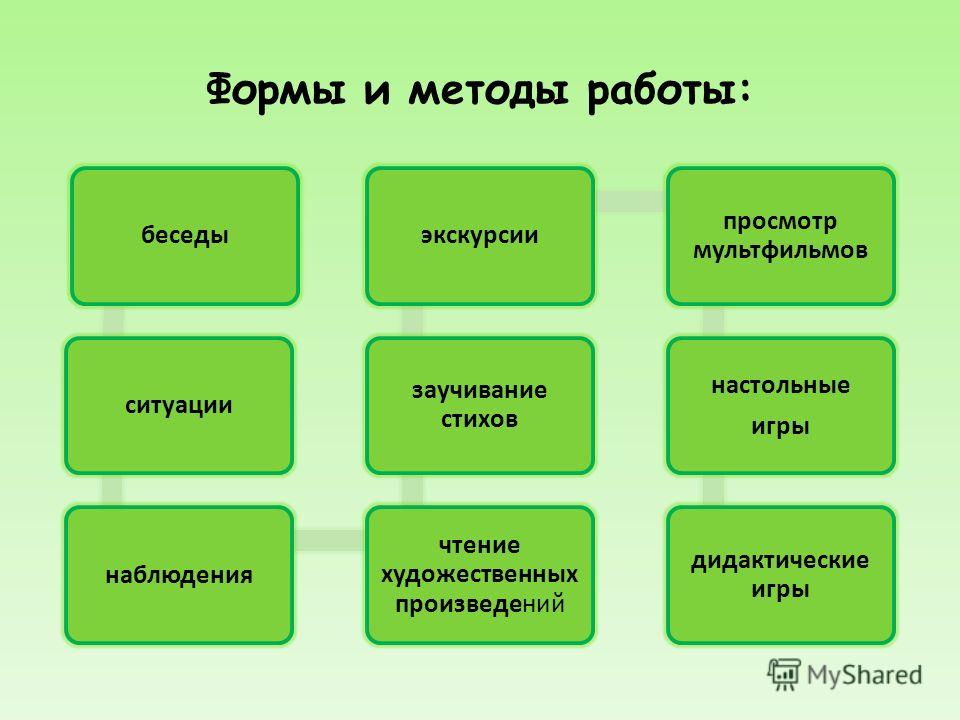 Формы и методы работы:

беседы

ситуации

наблюдения

чтение художественных произведений

заучивание стихов

экскурсии

просмотр мультфильмов

настольные игры

дидактические игры

MyShared